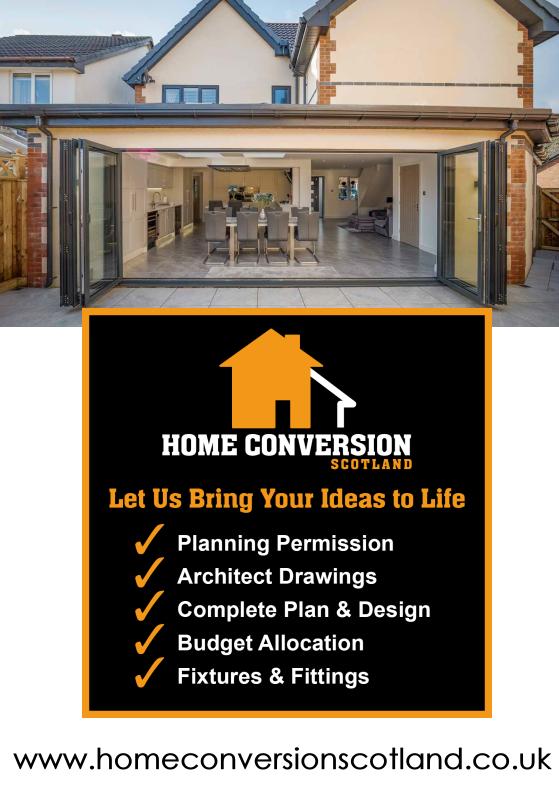 HOME CONVERSION
SCOTLAND

Let Us Bring Your Ideas to Life

✓ Planning Permission
✓ Architect Drawings
✓ Complete Plan & Design
✓ Budget Allocation
✓ Fixtures & Fittings

www.homeconversionscotland.co.uk